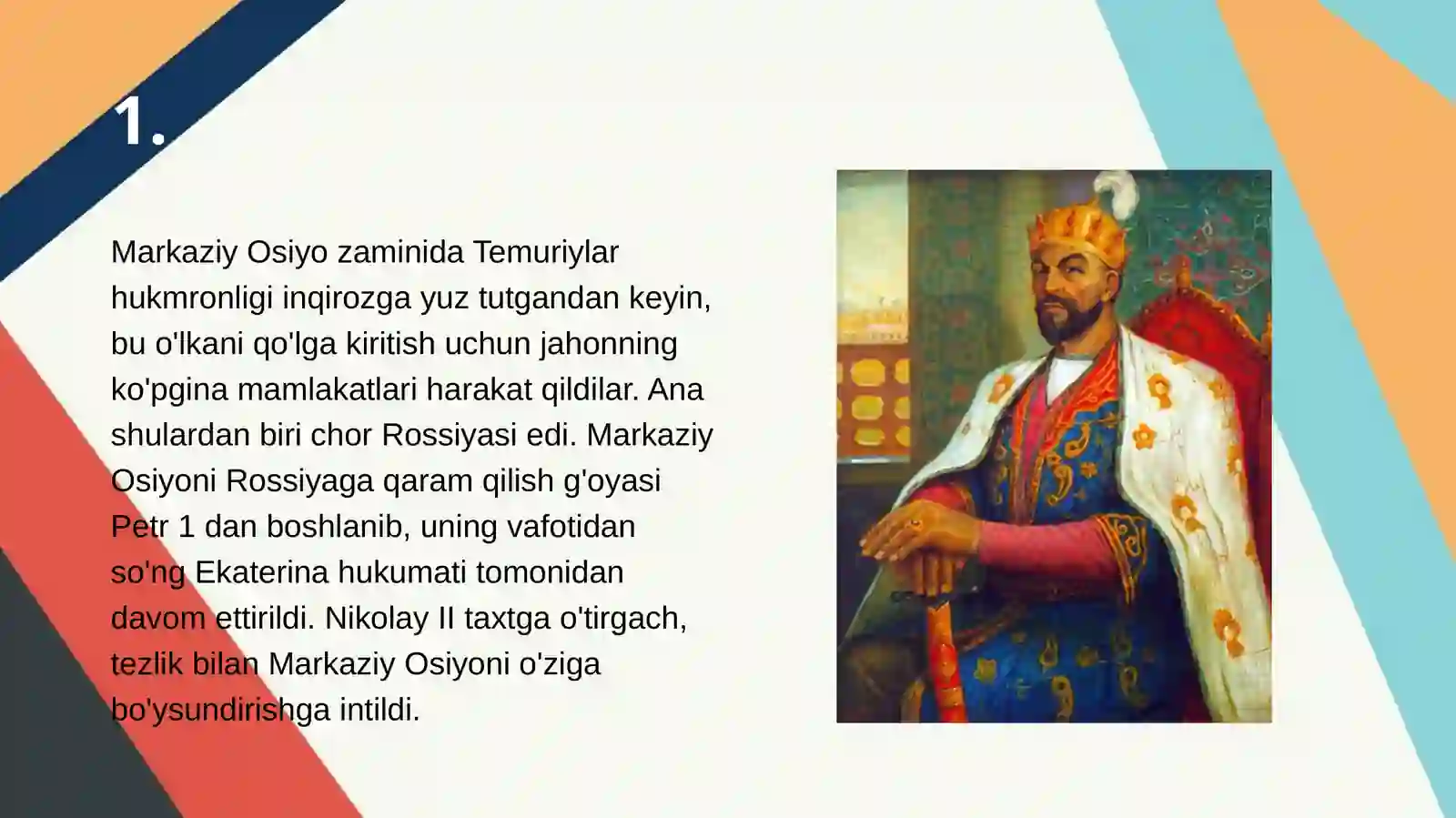 1.

Markaziy Osiyo zaminida Temuriylar hukmronligi inqirozga yuz tutgandan keyin, bu o'lkani qo'lga kiritish uchun jahonning ko'pgina mamlakatlari harakat qildilar. Ana shulardan biri chor Rossiyasi edi. Markaziy Osiyoni Rossiyaga qaram qilish g'oyasi Petr 1 dan boshlanib, uning vafotidan so'ng Ekaterina hukumati tomonidan davom ettirildi. Nikolay II taxtga o'tirgach, tezlik bilan Markaziy Osiyoni o'ziga bo'ysundirishga intildi.